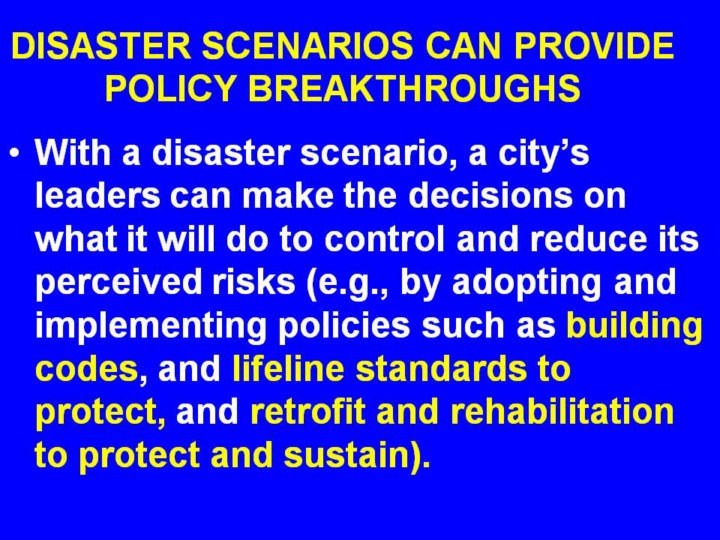 DISASTER SCENARIOS CAN PROVIDE POLICY BREAKTHROUGHS

• With a disaster scenario, a city's leaders can make the decisions on what it will do to control and reduce its perceived risks (e.g., by adopting and implementing policies such as building codes, and lifeline standards to protect, and retrofit and rehabilitation to protect and sustain).